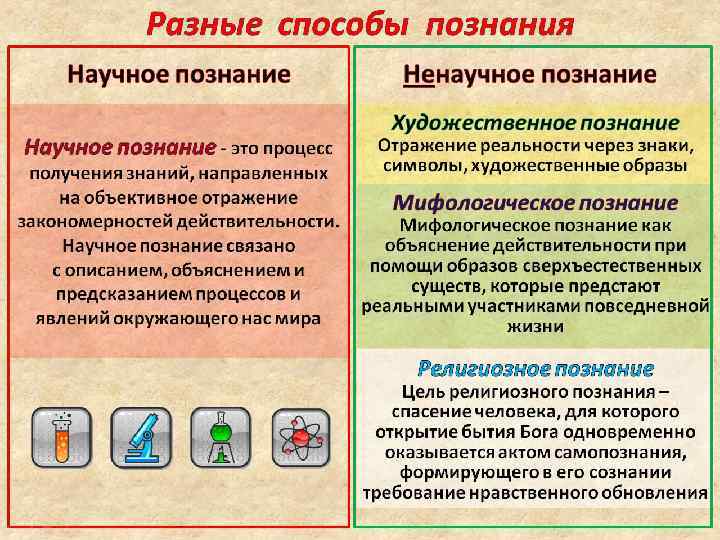 Разные способы познания

Научное познание

Научное познание - это процесс получения знаний, направленных на объективное отражение закономерностей действительности. Научное познание связано с описанием, объяснением и предсказанием процессов и явлений окружающего нас мира

Ненаучное познание

Художественное познание
Отражение реальности через знаки, символы, художественные образы

Мифологическое познание
Мифологическое познание как объяснение действительности при помощи образов сверхъестественных существ, которые предстают реальными участниками повседневной жизни

Религиозное познание
Цель религиозного познания – спасение человека, для которого открытие бытия Бога одновременно оказывается актом самопознания, формирующего в его сознании требование нравственного обновления